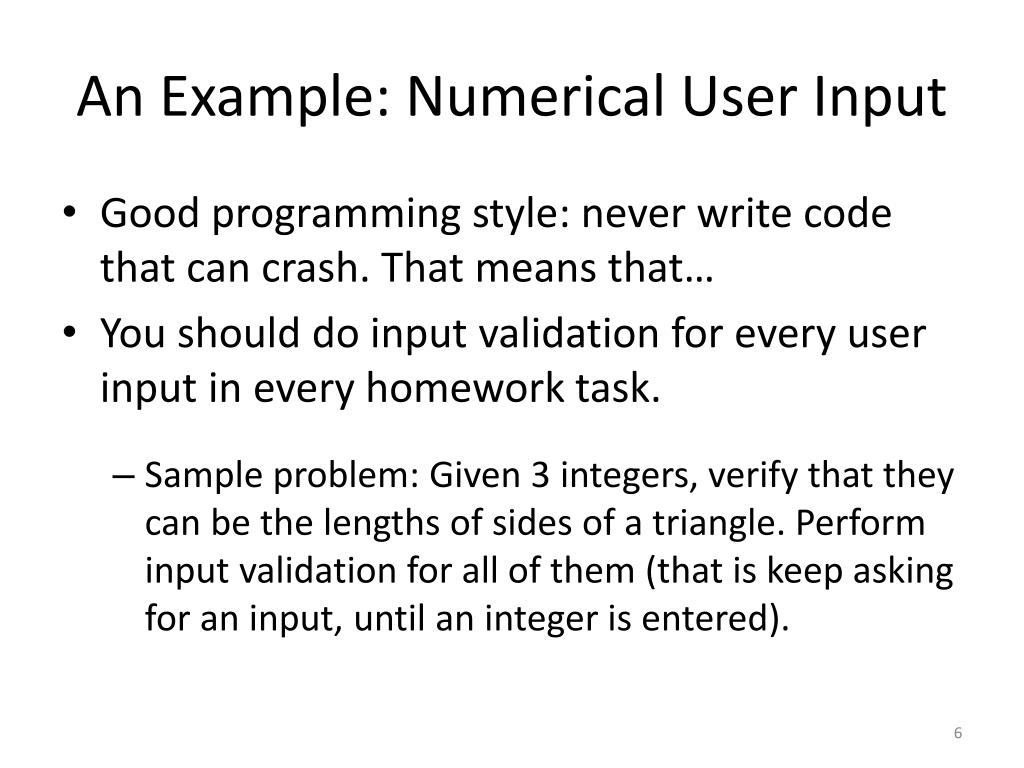 An Example: Numerical User Input

• Good programming style: never write code that can crash. That means that…

• You should do input validation for every user input in every homework task.

– Sample problem: Given 3 integers, verify that they can be the lengths of sides of a triangle. Perform input validation for all of them (that is keep asking for an input, until an integer is entered).

6